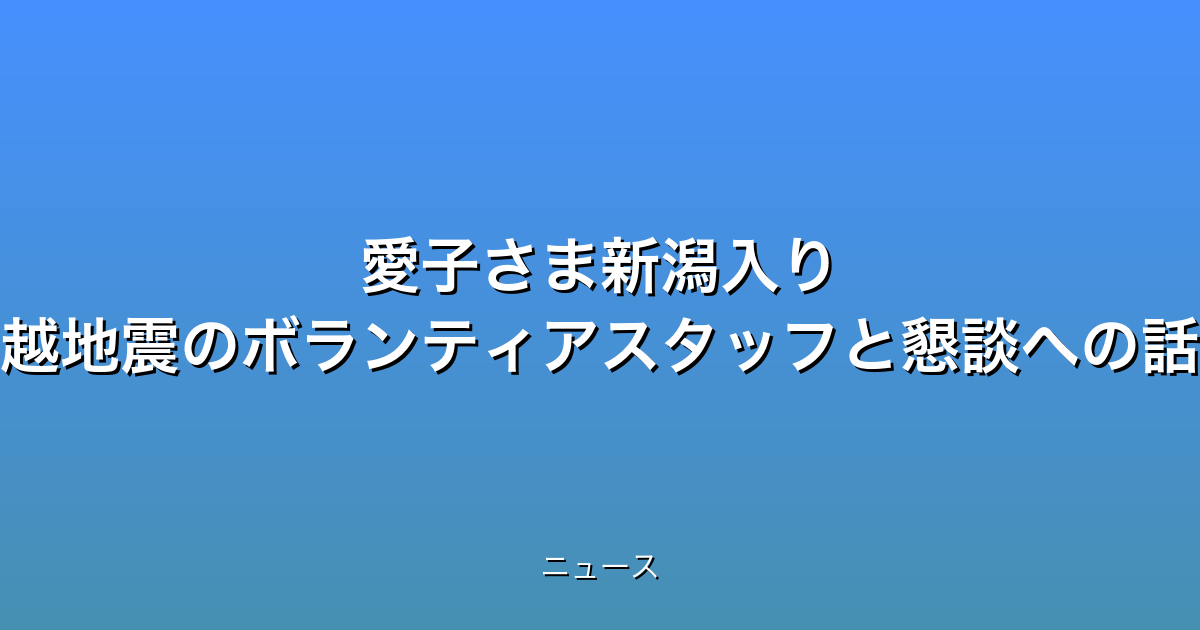 愛子さま新潟入り
越地震のボランティアスタッフと懇談への話

ニュース